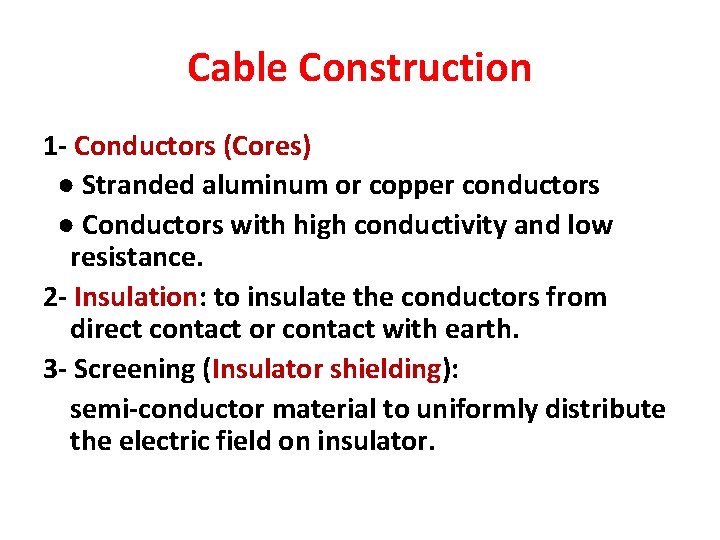 Cable Construction

1- Conductors (Cores)

● Stranded aluminum or copper conductors

● Conductors with high conductivity and low resistance.

2- Insulation: to insulate the conductors from direct contact or contact with earth.

3- Screening (Insulator shielding):

semi-conductor material to uniformly distribute the electric field on insulator.